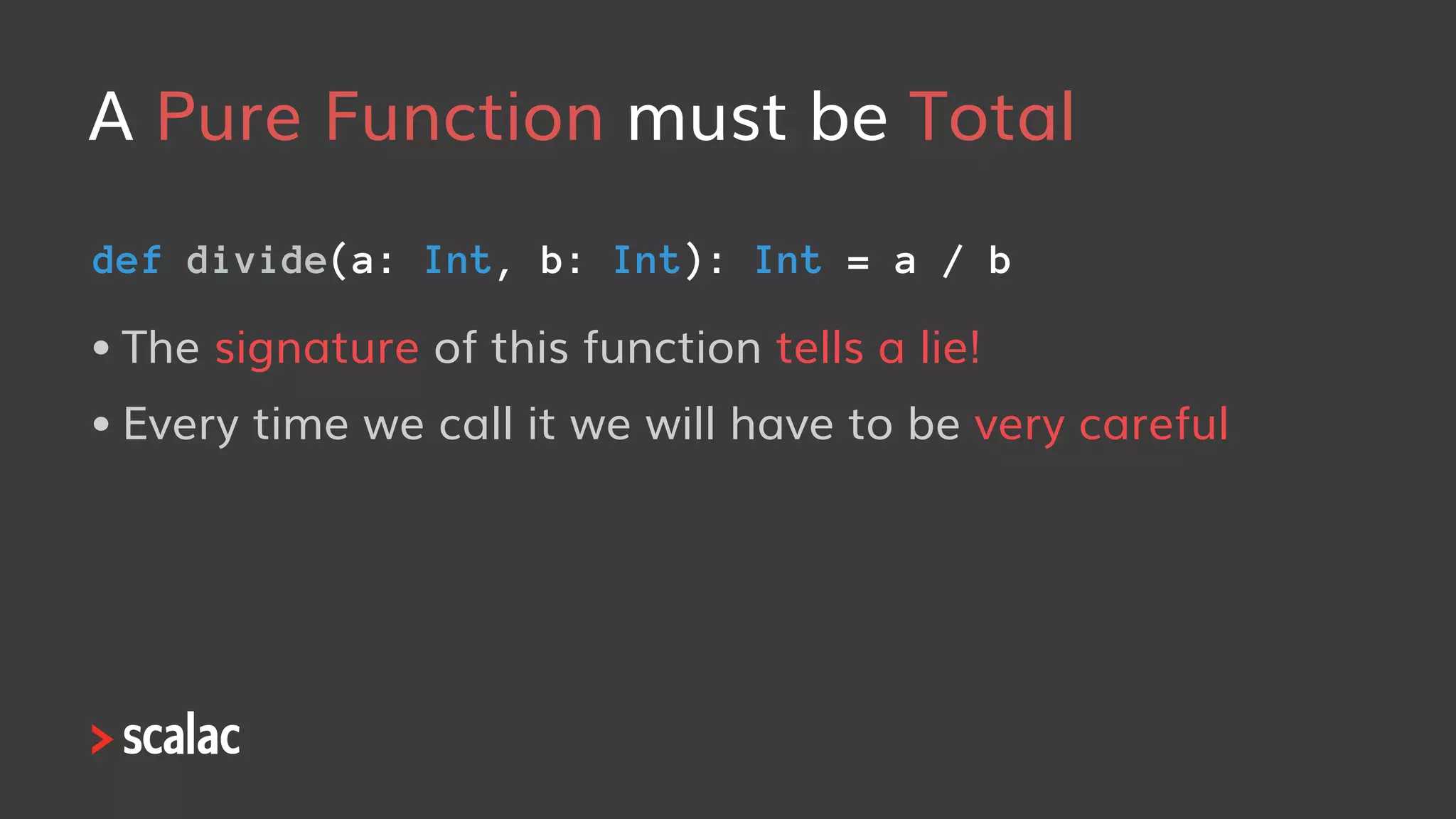 A Pure Function must be Total

def divide(a: Int, b: Int): Int = a / b

• The signature of this function tells a lie!
• Every time we call it we will have to be very careful

> scalac